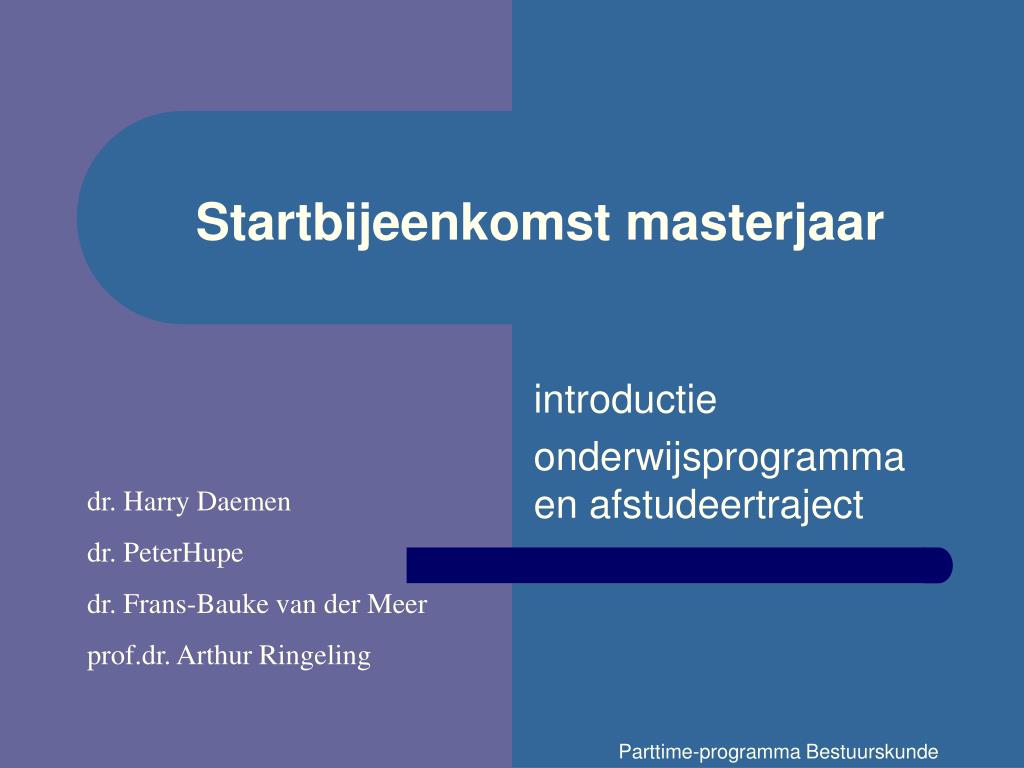 Startbijeenkomst masterjaar

introductie
onderwijsprogramma en afstudeertraject

dr. Harry Daemen
dr. PeterHupe
dr. Frans-Bauke van der Meer
prof.dr. Arthur Ringeling

Parttime-programma Bestuurskunde